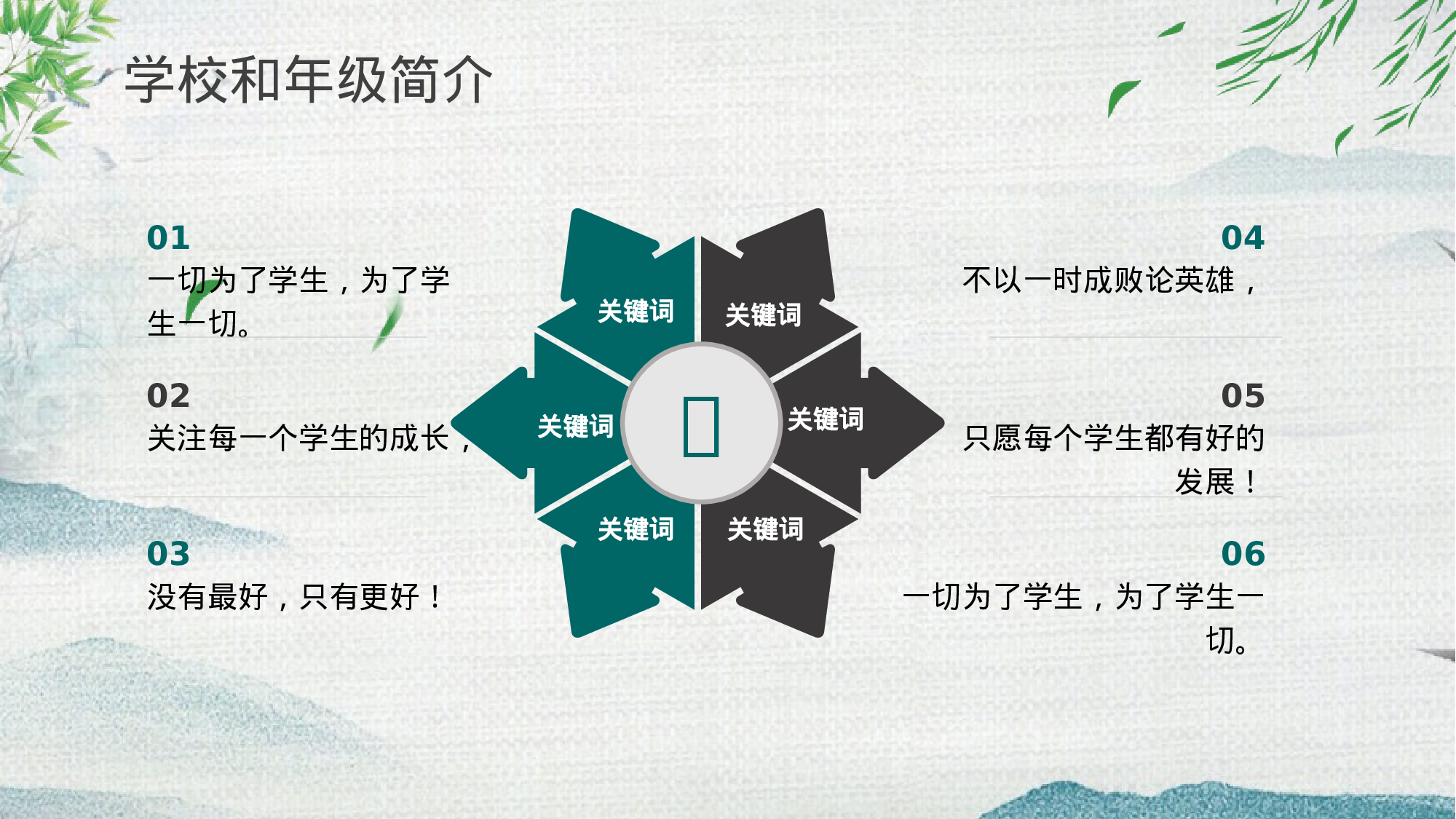 学校和年级简介

01
一切为了学生，为了学生一切。

02
关注每一个学生的成长，

03
没有最好，只有更好！

关键词

关键词

关键词

关键词

关键词

关键词

04
不以一时成败论英雄，

05
只愿每个学生都有好的发展！

06
一切为了学生，为了学生一切。